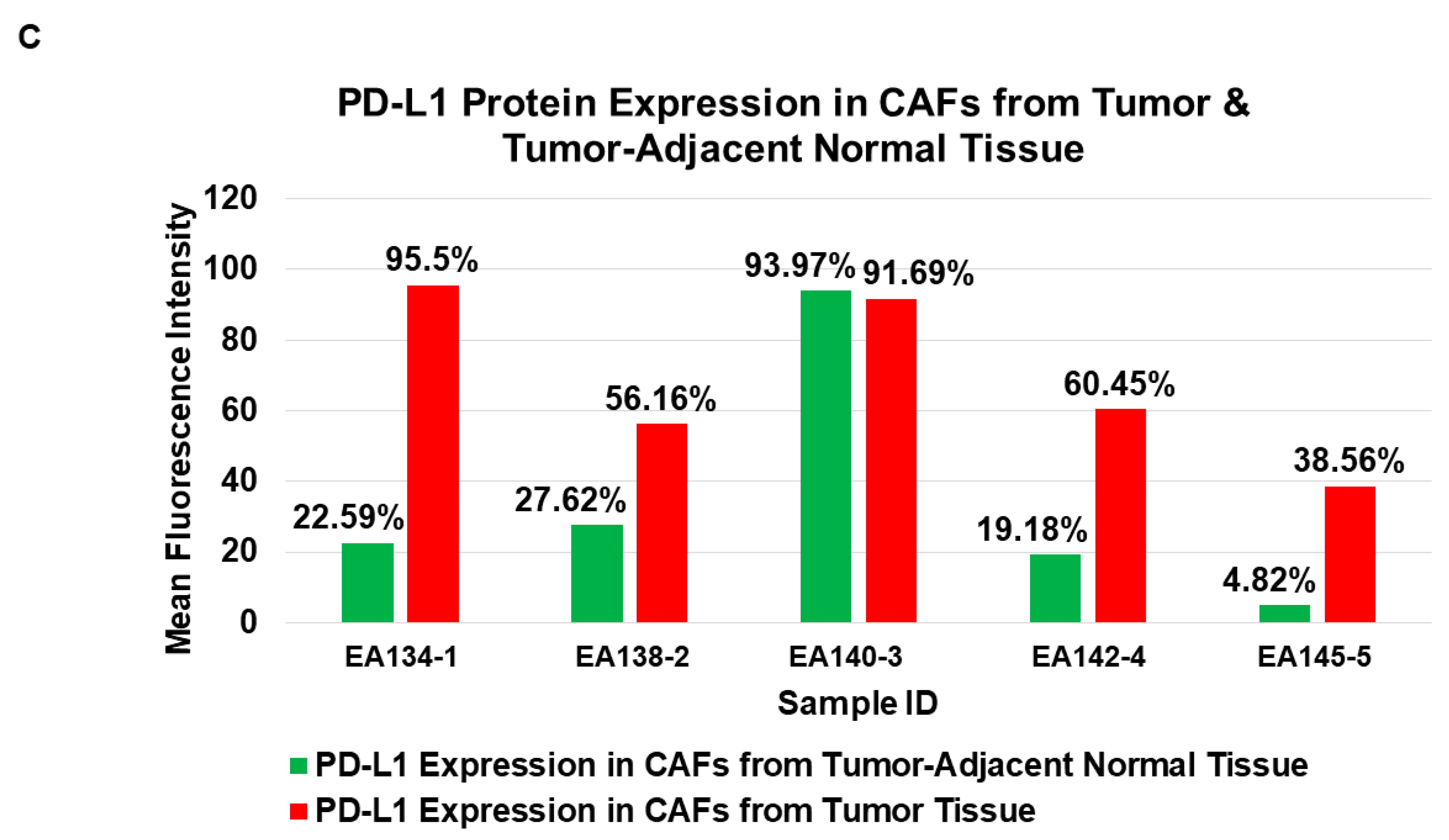 C

PD-L1 Protein Expression in CAFs from Tumor & Tumor-Adjacent Normal Tissue

Mean Fluorescence Intensity

120
100
80
60
40
20
0

22.59%
95.5%
27.62%
56.16%
93.97%
91.69%
19.18%
60.45%
4.82%
38.56%

EA134-1
EA138-2
EA140-3
EA142-4
EA145-5

Sample ID

PD-L1 Expression in CAFs from Tumor-Adjacent Normal Tissue
PD-L1 Expression in CAFs from Tumor Tissue